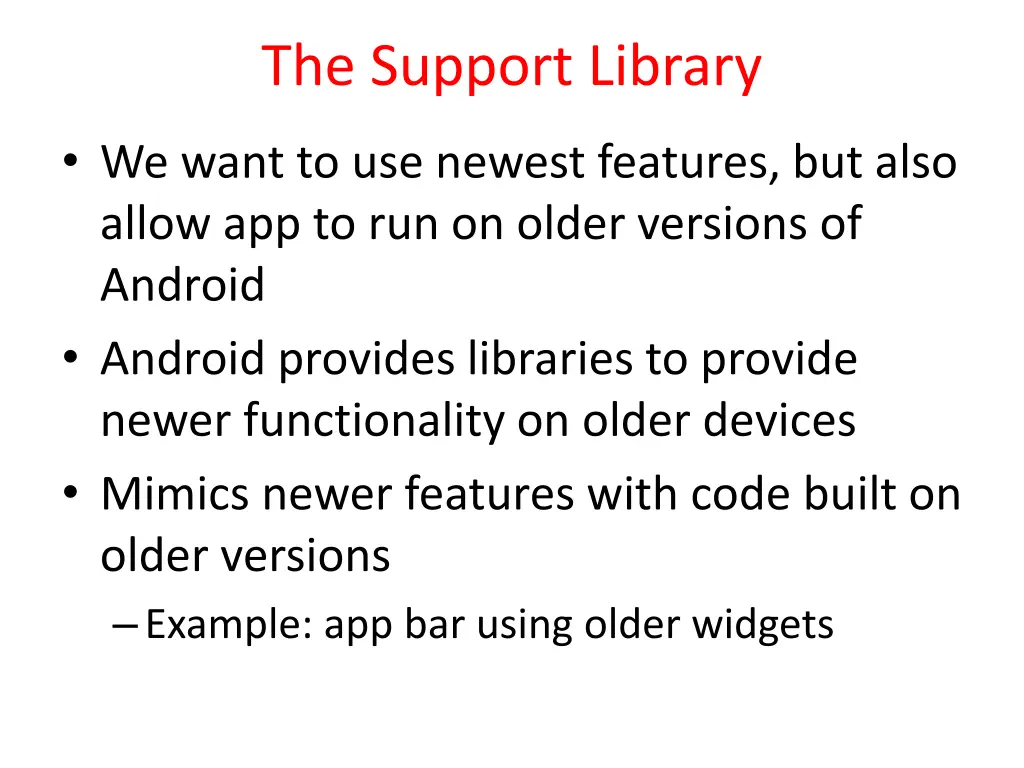 The Support Library

• We want to use newest features, but also allow app to run on older versions of Android
• Android provides libraries to provide newer functionality on older devices
• Mimics newer features with code built on older versions
– Example: app bar using older widgets